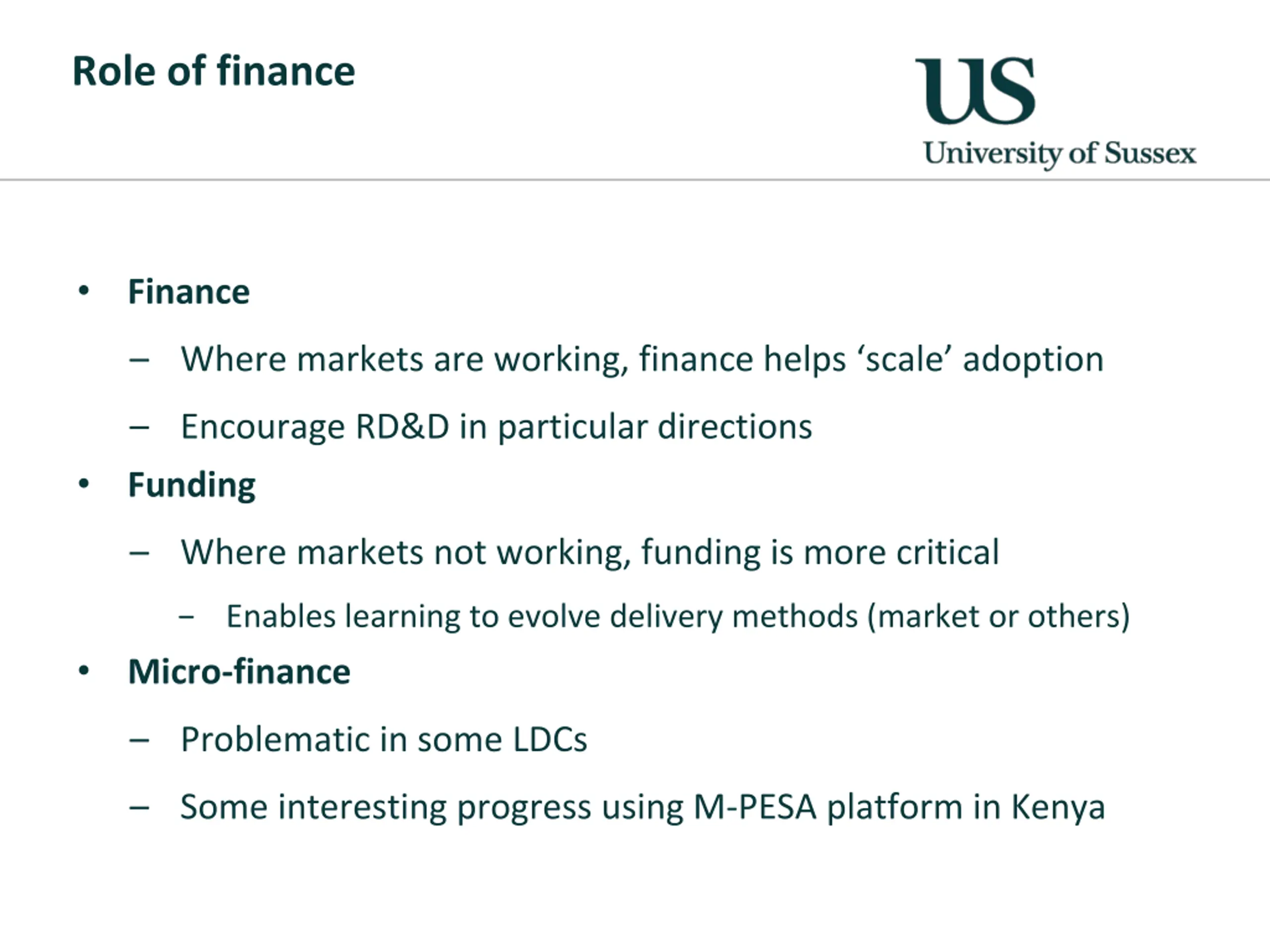 Role of finance

US
University of Sussex

• Finance
– Where markets are working, finance helps ‘scale’ adoption
– Encourage RD&D in particular directions
• Funding
– Where markets not working, funding is more critical
– Enables learning to evolve delivery methods (market or others)
• Micro-finance
– Problematic in some LDCs
– Some interesting progress using M-PESA platform in Kenya